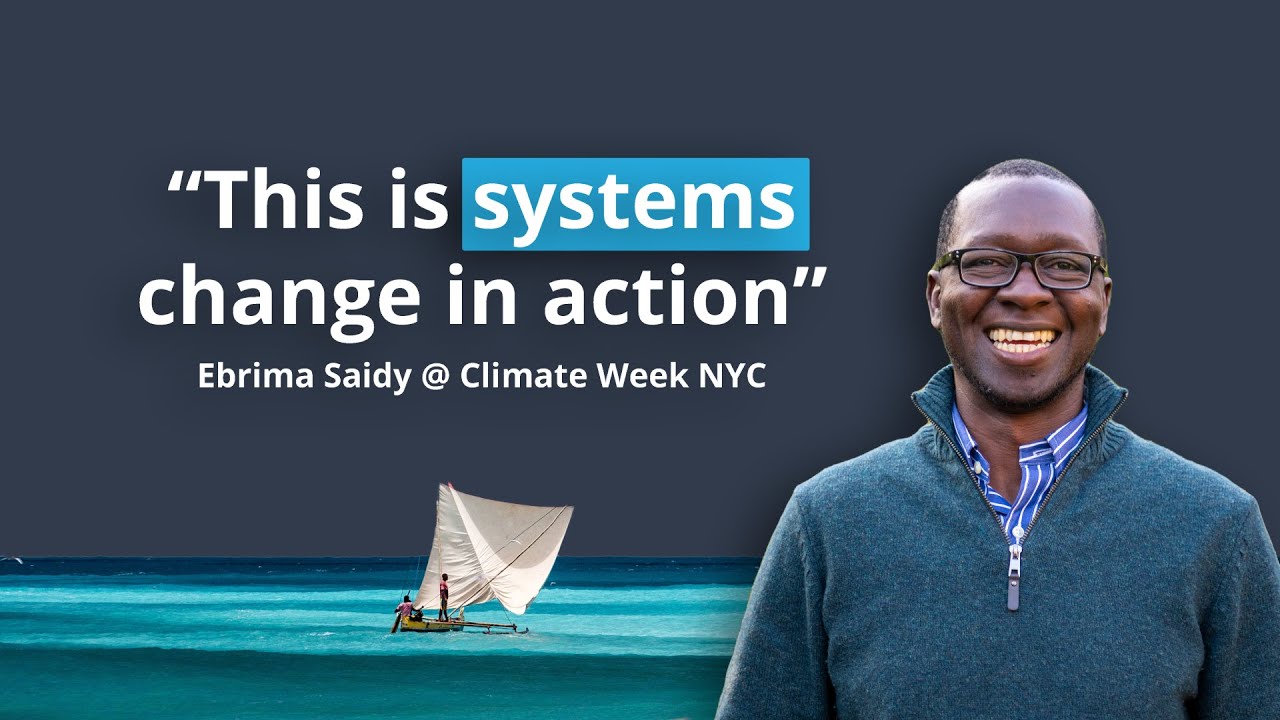 “This is systems change in action”

Ebrima Saidy @ Climate Week NYC